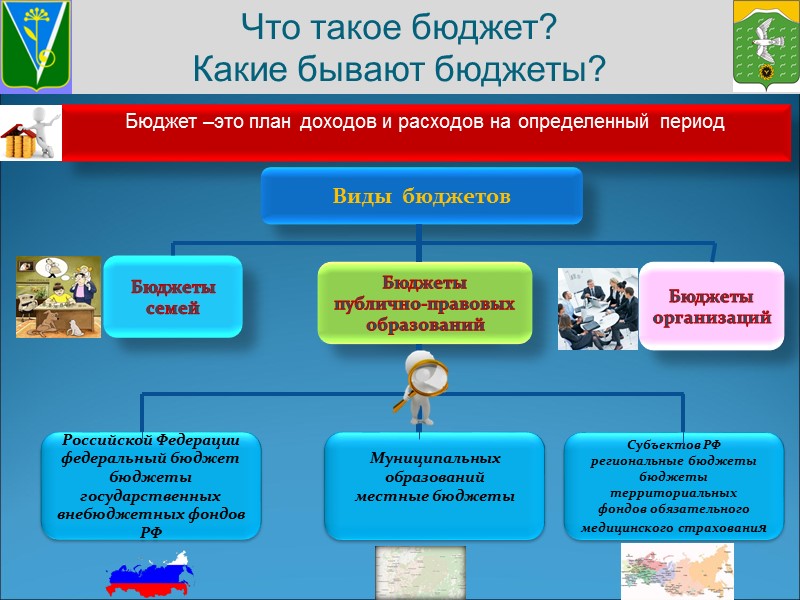 Что такое бюджет?
Какие бывают бюджеты?

Бюджет –это план доходов и расходов на определенный период

Виды бюджетов

Бюджеты семей

Бюджеты публично-правовых образований

Бюджеты организаций

Российской Федерации федеральный бюджет бюджеты государственных внебюджетных фондов РФ

Муниципальных образований местные бюджеты

Субъектов РФ региональные бюджеты бюджеты территориальных фондов обязательного медицинского страхованиЯ